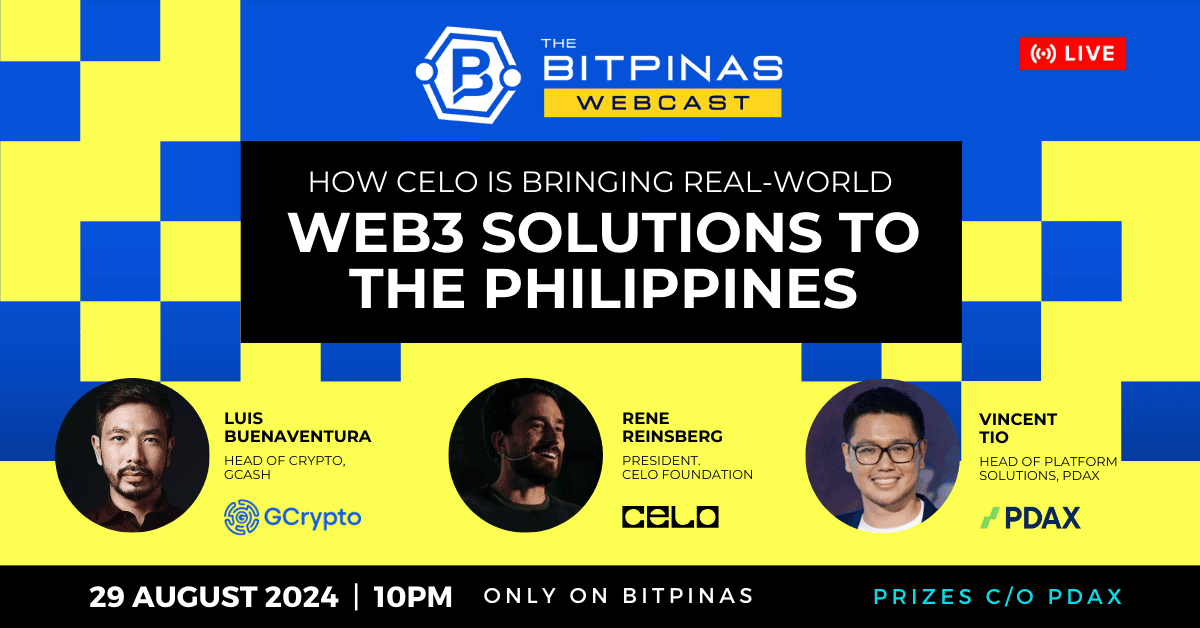 THE BITPINAS WEBCAST

LIVE

HOW CELO IS BRINGING REAL-WORLD
WEB3 SOLUTIONS TO THE PHILIPPINES

LUIS BUENAVENTURA
HEAD OF CRYPTO, GCASH
GCrypto

RENE REINSBERG
PRESIDENT. CELO FOUNDATION
CELO

VINCENT TIO
HEAD OF PLATFORM SOLUTIONS, PDAX
PDAX

29 AUGUST 2024 | 10PM ONLY ON BITPINAS PRIZES C/O PDAX